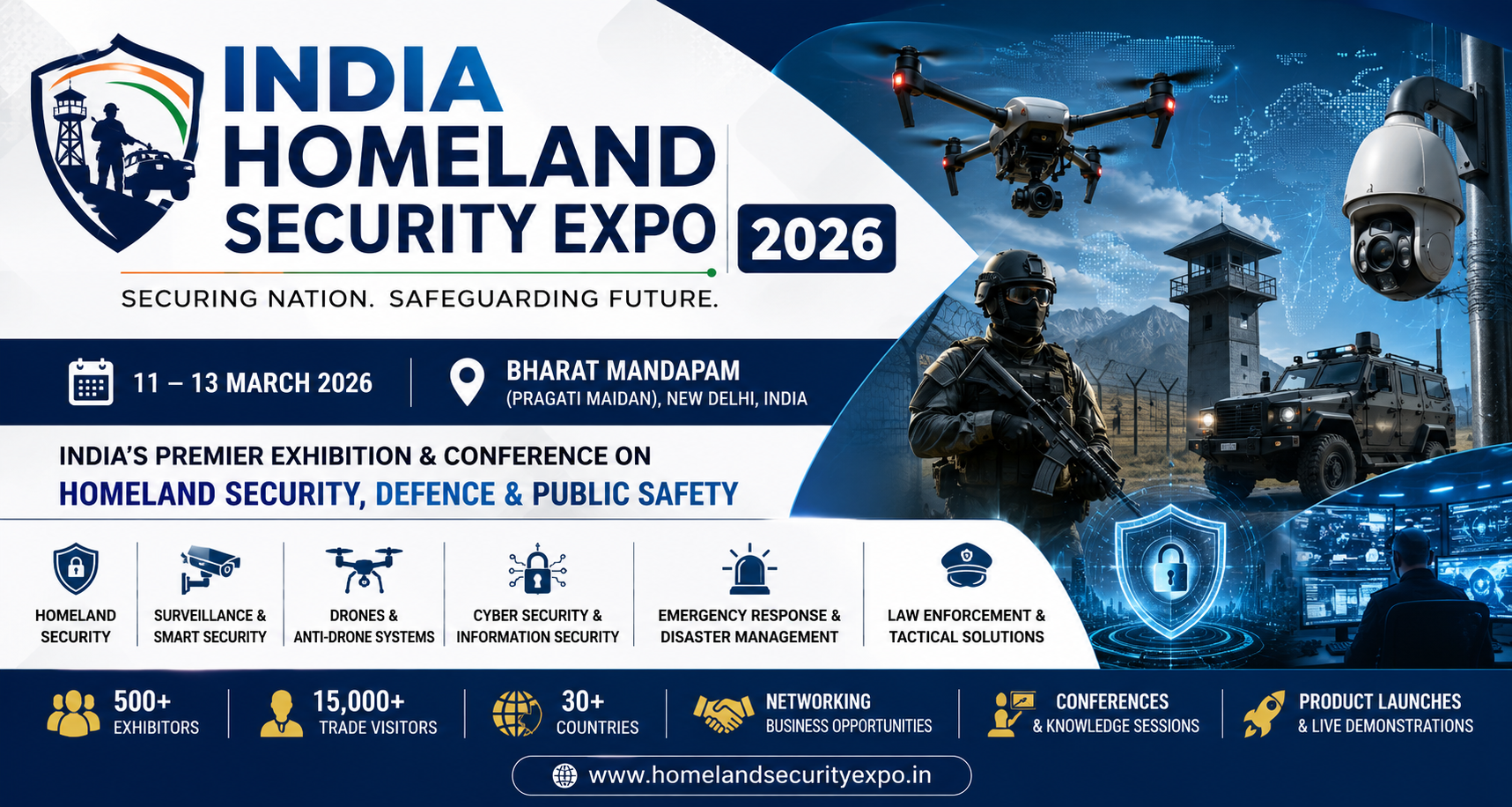 INDIA HOMELAND SECURITY EXPO

2026

SECURING NATION. SAFEGUARDING FUTURE.

11 – 13 MARCH 2026

BHARAT MANDAPAM
(PRAGATI MAIDAN), NEW DELHI, INDIA

INDIA'S PREMIER EXHIBITION & CONFERENCE ON
HOMELAND SECURITY, DEFENCE & PUBLIC SAFETY

HOMELAND SECURITY

SURVEILLANCE & SMART SECURITY

DRONES & ANTI-DRONE SYSTEMS

CYBER SECURITY & INFORMATION SECURITY

EMERGENCY RESPONSE & DISASTER MANAGEMENT

LAW ENFORCEMENT & TACTICAL SOLUTIONS

500+ EXHIBITORS

15,000+ TRADE VISITORS

30+ COUNTRIES

NETWORKING BUSINESS OPPORTUNITIES

CONFERENCES & KNOWLEDGE SESSIONS

PRODUCT LAUNCHES & LIVE DEMONSTRATIONS

www.homelandsecurityexpo.in